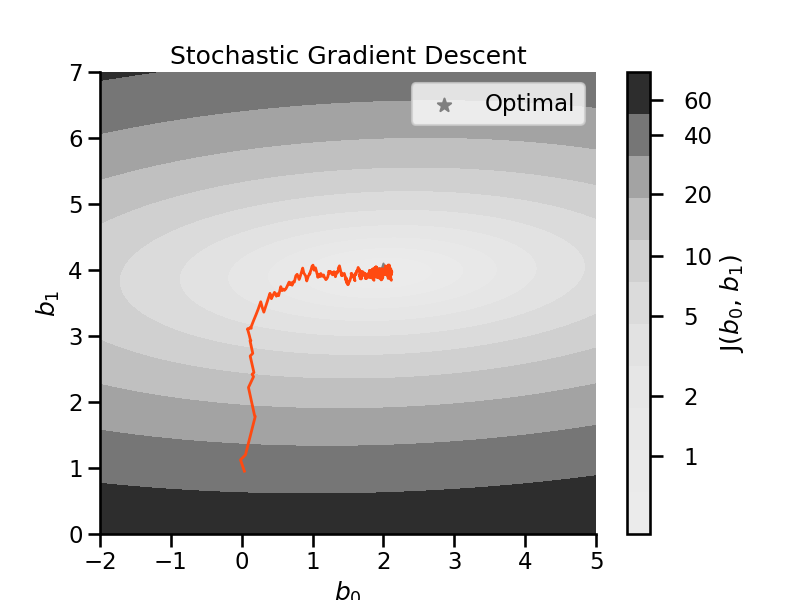 Stochastic Gradient Descent

Optimal

7
6
5
4
3
2
1
0

$b_1$

−2 −1 0 1 2 3 4 5

$b_0$

60
40
20
10
5
2
1

$J(b_0, b_1)$